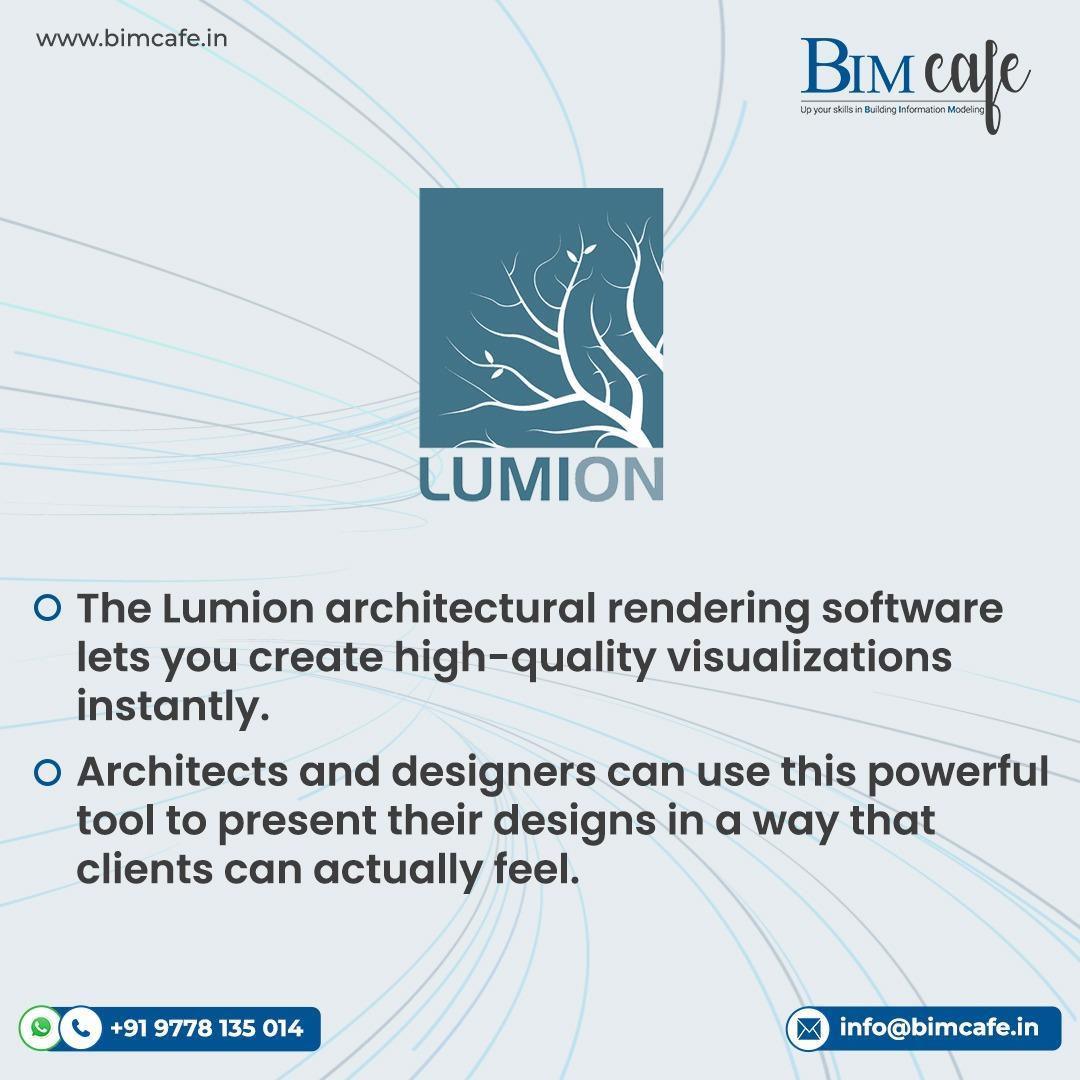 www.bimcafe.in

BIM cafe
Up your skills in Building Information Modeling

LUMION

The Lumion architectural rendering software lets you create high-quality visualizations instantly.

Architects and designers can use this powerful tool to present their designs in a way that clients can actually feel.

+91 9778 135 014

info@bimcafe.in